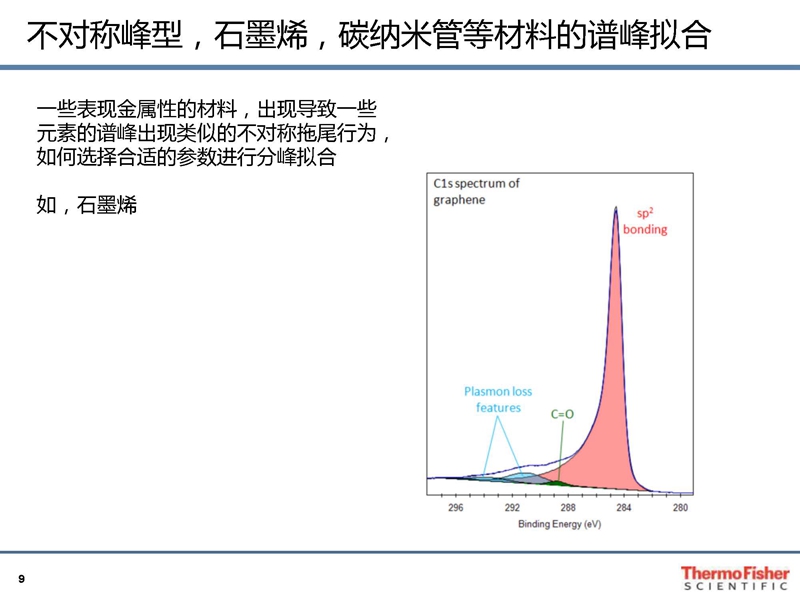 不对称峰型，石墨烯，碳纳米管等材料的谱峰拟合

一些表现金属性的材料，出现导致一些元素的谱峰出现类似的不对称拖尾行为，如何选择合适的参数进行分峰拟合

如，石墨烯

C1s spectrum of graphene

$sp^2$ bonding

Plasmon loss features

C=O

296 292 288 284 280

Binding Energy (eV)

9

ThermoFisher SCIENTIFIC